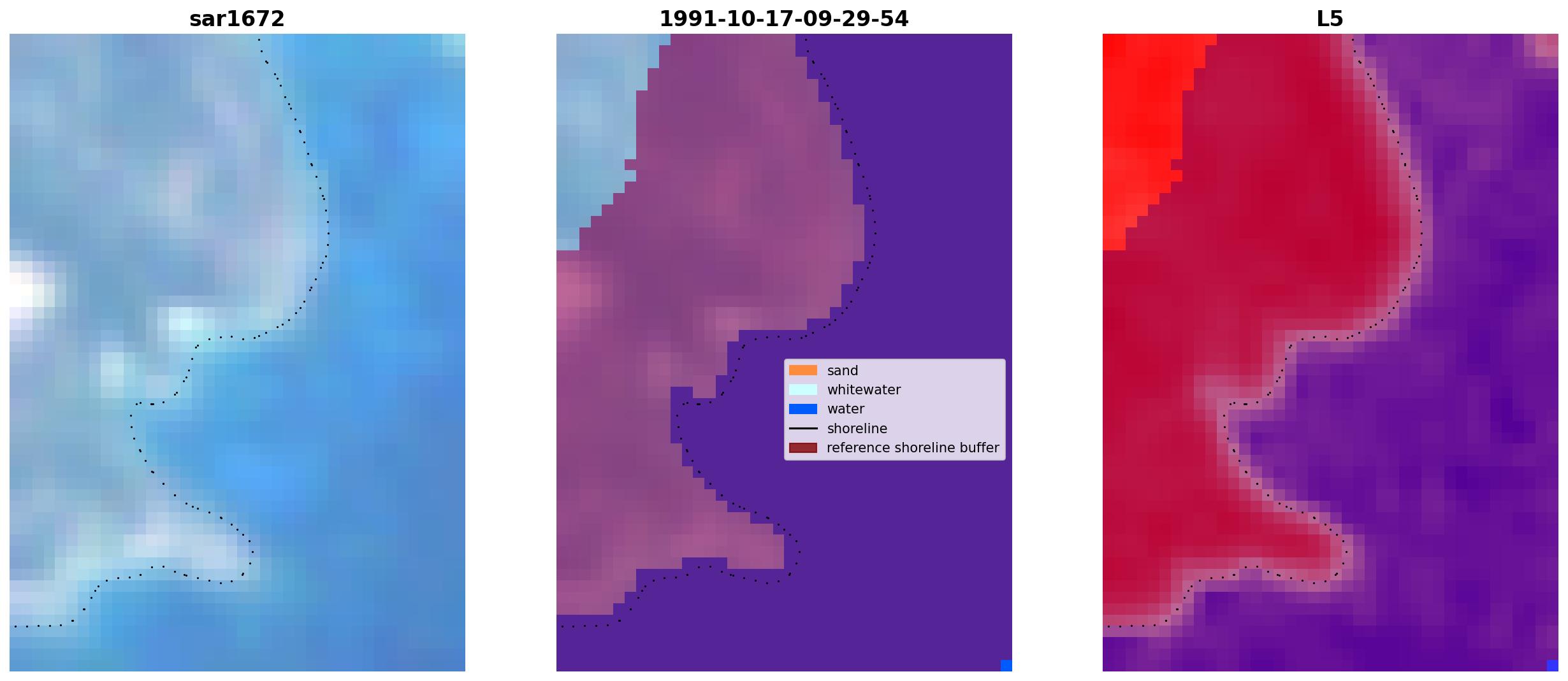 sar1672

1991-10-17-09-29-54

sand
whitewater
water
shoreline
reference shoreline buffer

L5